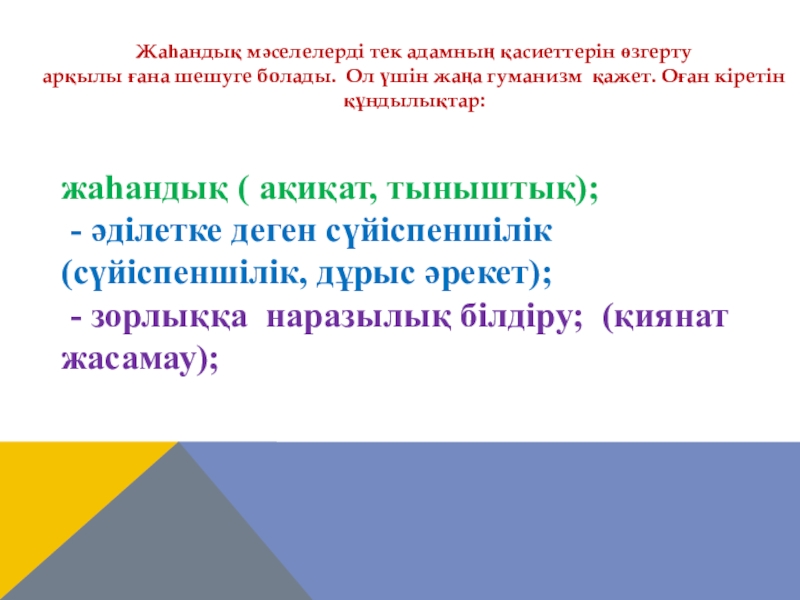 Жаһандық мәселелерді тек адамның қасиеттерін өзгерту арқылы ғана шешуге болады. Ол үшін жаңа гуманизм қажет. Оған кіретін құндылықтар:

жаһандық ( ақиқат, тыныштық);
- әділетке деген сүйіспеншілік (сүйіспеншілік, дұрыс әрекет);
- зорлыққа наразылық білдіру; (қиянат жасамау);